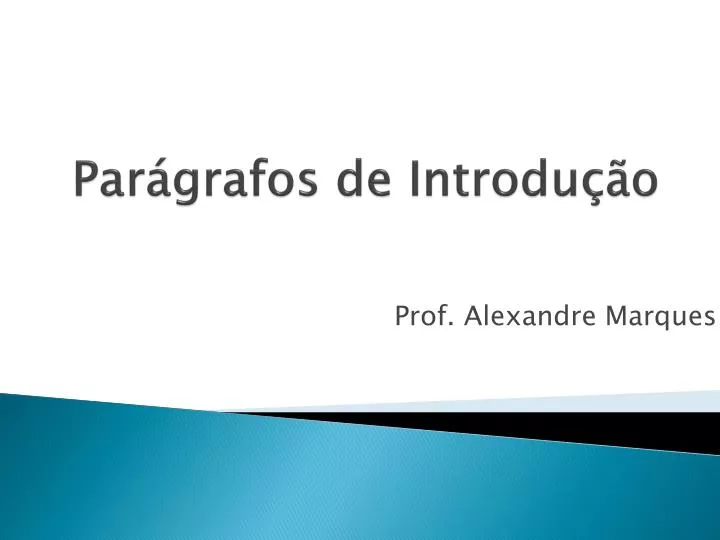 Parágrafos de Introdução

Prof. Alexandre Marques